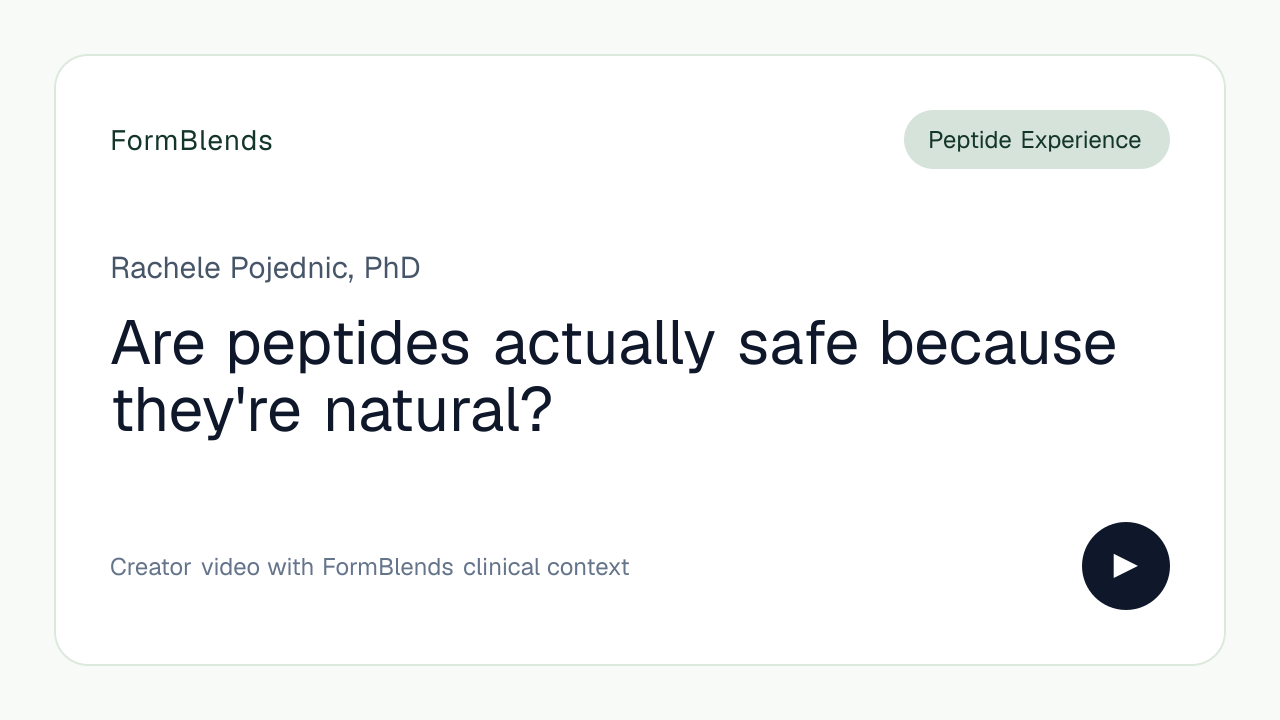 FormBlends

Peptide Experience

Rachele Pojednic, PhD

Are peptides actually safe because they're natural?

Creator video with FormBlends clinical context